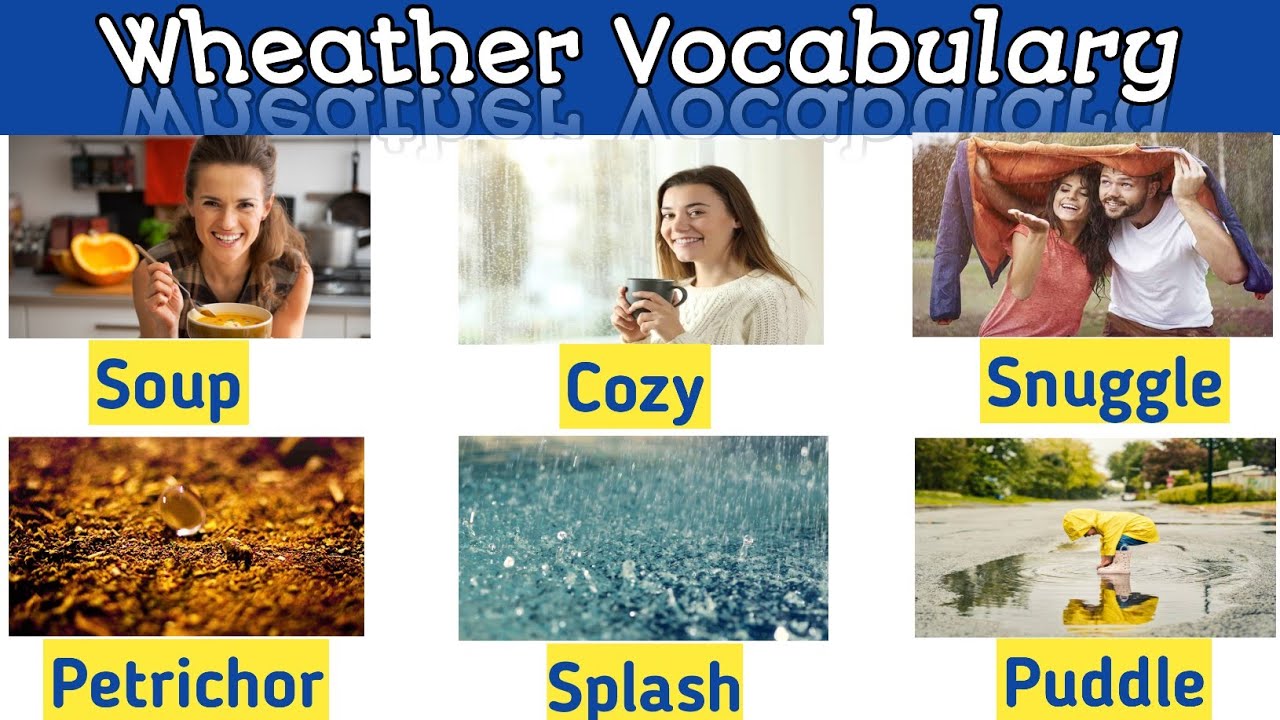 Wheather Vocabulary

Soup

Cozy

Snuggle

Petrichor

Splash

Puddle